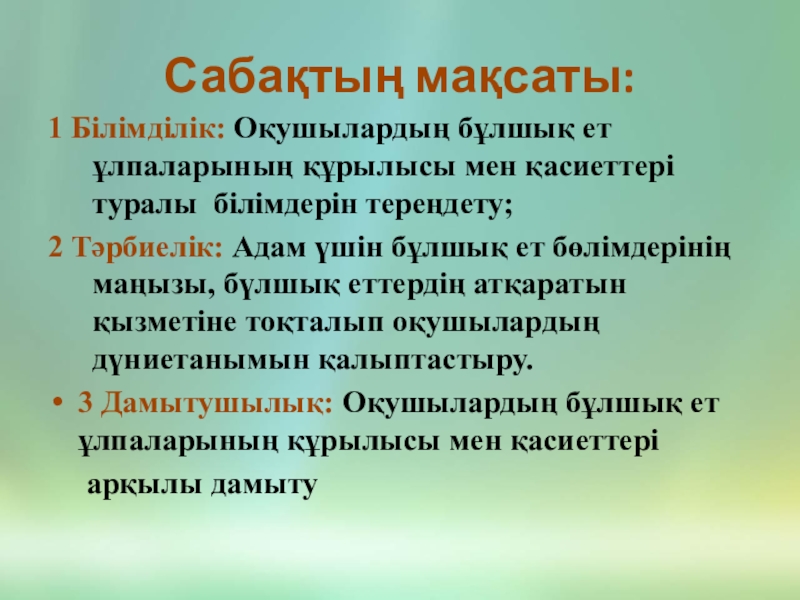 Сабақтың мақсаты:

1 Білімділік: Оқушылардың бұлшық ет ұлпаларының құрылысы мен қасиеттері туралы білімдерін тереңдету;

2 Тәрбиелік: Адам үшін бұлшық ет бөлімдерінің маңызы, бұлшық еттердің атқаратын қызметіне тоқталып оқушылардың дүниетанымын қалыптастыру.

• 3 Дамытушылық: Оқушылардың бұлшық ет ұлпаларының құрылысы мен қасиеттері арқылы дамыту